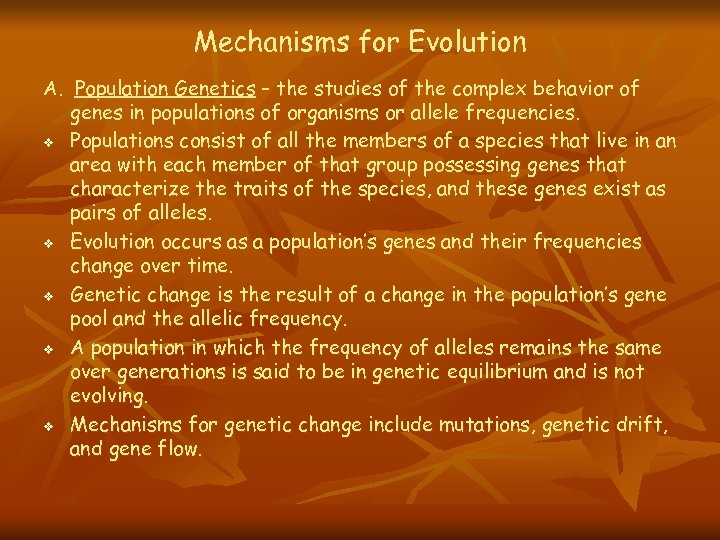 Mechanisms for Evolution

A. Population Genetics – the studies of the complex behavior of genes in populations of organisms or allele frequencies.

❖ Populations consist of all the members of a species that live in an area with each member of that group possessing genes that characterize the traits of the species, and these genes exist as pairs of alleles.

❖ Evolution occurs as a population's genes and their frequencies change over time.

❖ Genetic change is the result of a change in the population's gene pool and the allelic frequency.

❖ A population in which the frequency of alleles remains the same over generations is said to be in genetic equilibrium and is not evolving.

❖ Mechanisms for genetic change include mutations, genetic drift, and gene flow.